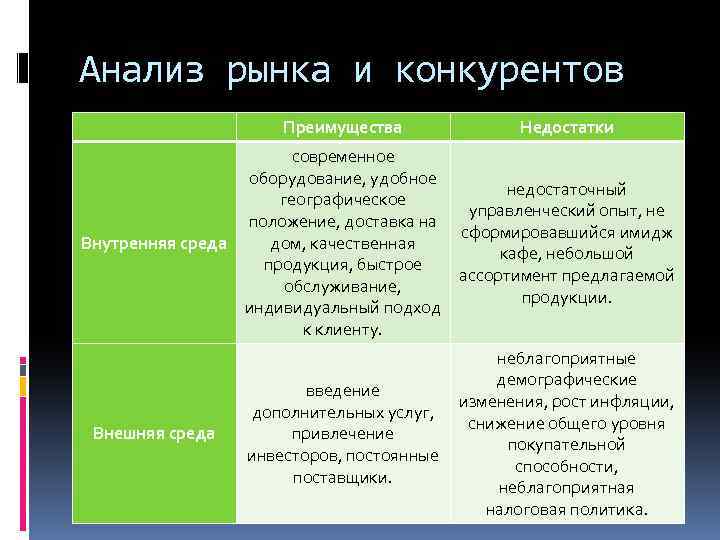 Анализ рынка и конкурентов

| | Преимущества | Недостатки |
|---|---|---|
| Внутренняя среда | современное оборудование, удобное географическое положение, доставка на дом, качественная продукция, быстрое обслуживание, индивидуальный подход к клиенту. | недостаточный управленческий опыт, не сформировавшийся имидж кафе, небольшой ассортимент предлагаемой продукции. |
| Внешняя среда | введение дополнительных услуг, привлечение инвесторов, постоянные поставщики. | неблагоприятные демографические изменения, рост инфляции, снижение общего уровня покупательной способности, неблагоприятная налоговая политика. |